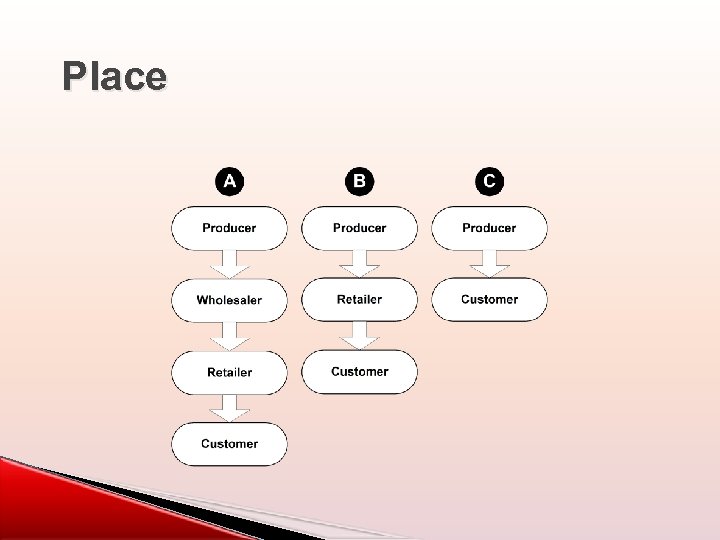 Place

A
Producer
Wholesaler
Retailer
Customer

B
Producer
Retailer
Customer

C
Producer
Customer